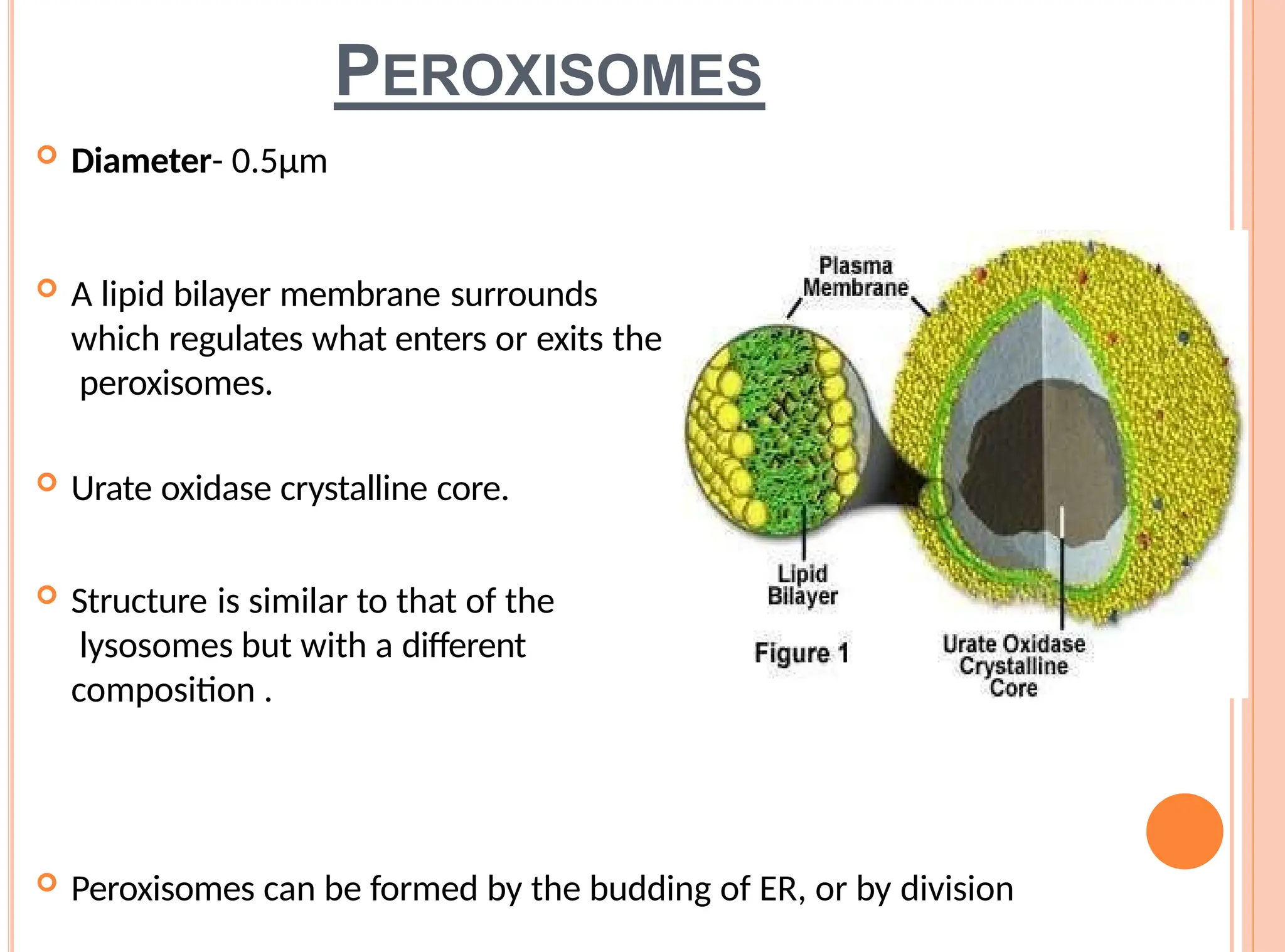 PEROXISOMES

Diameter- 0.5µm

A lipid bilayer membrane surrounds which regulates what enters or exits the peroxisomes.

Urate oxidase crystalline core.

Structure is similar to that of the lysosomes but with a different composition .

Plasma Membrane

Lipid Bilayer

Figure 1

Urate Oxidase Crystalline Core

Peroxisomes can be formed by the budding of ER, or by division